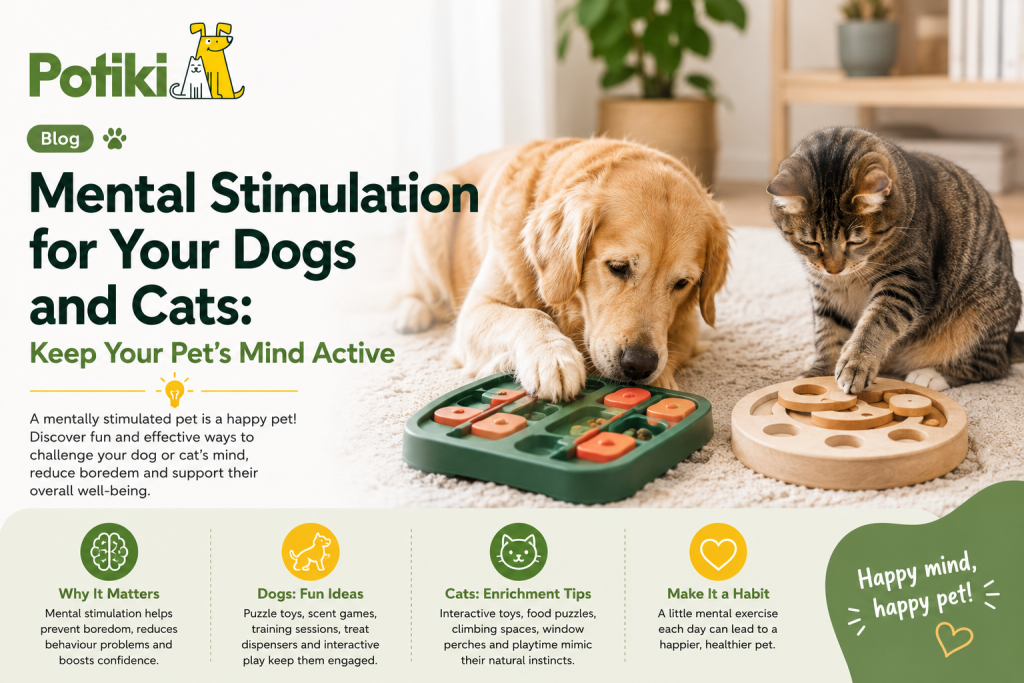 Potiki

Blog

Mental Stimulation for Your Dogs and Cats:

Keep Your Pet's Mind Active

A mentally stimulated pet is a happy pet! Discover fun and effective ways to challenge your dog or cat's mind, reduce boredem and support their overall well-being.

Why It Matters
Mental stimulation helps prevent boredom, reduces behaviour problems and boosts confidence.

Dogs: Fun Ideas
Puzzle toys, scent games, training sessions, treat dispensers and interactive play keep them engaged.

Cats: Enrichment Tips
Interactive toys, food puzzles, climbing spaces, window perches and playtime mimic their natural instincts.

Make It a Habit
A little mental exercise each day can lead to a happier, healthier pet.

Happy mind, happy pet!